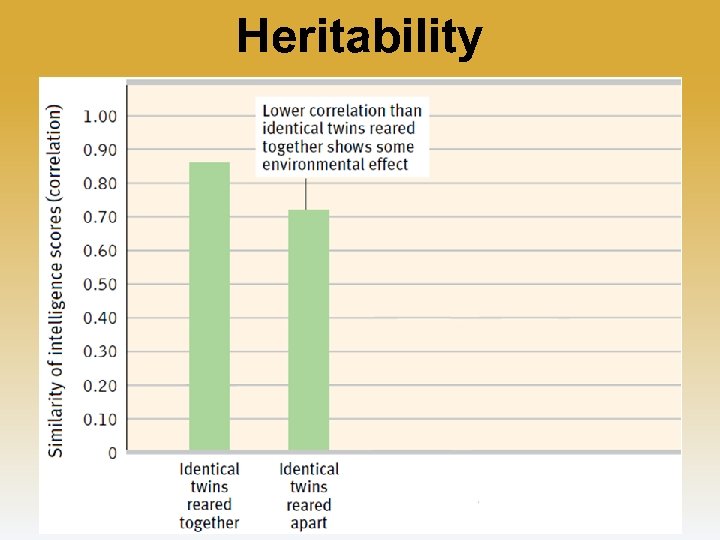 Heritability

Similarity of intelligence scores (correlation)

1.00
0.90
0.80
0.70
0.60
0.50
0.40
0.30
0.20
0.10
0

Lower correlation than identical twins reared together shows some environmental effect

Identical twins reared together

Identical twins reared apart